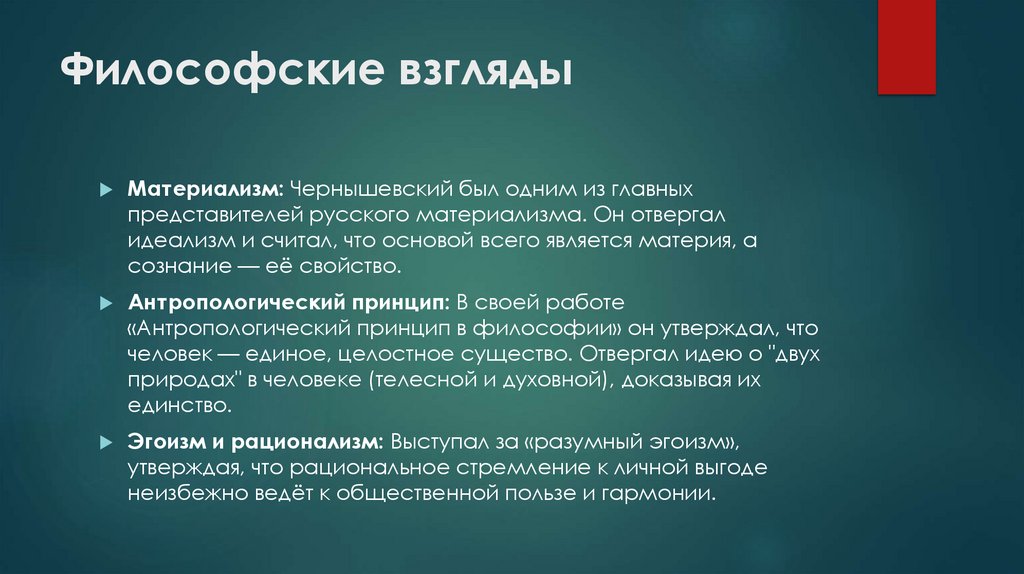 Философские взгляды

Материализм: Чернышевский был одним из главных представителей русского материализма. Он отвергал идеализм и считал, что основой всего является материя, а сознание — её свойство.

Антропологический принцип: В своей работе «Антропологический принцип в философии» он утверждал, что человек — единое, целостное существо. Отвергал идею о "двух природах" в человеке (телесной и духовной), доказывая их единство.

Эгоизм и рационализм: Выступал за «разумный эгоизм», утверждая, что рациональное стремление к личной выгоде неизбежно ведёт к общественной пользе и гармонии.